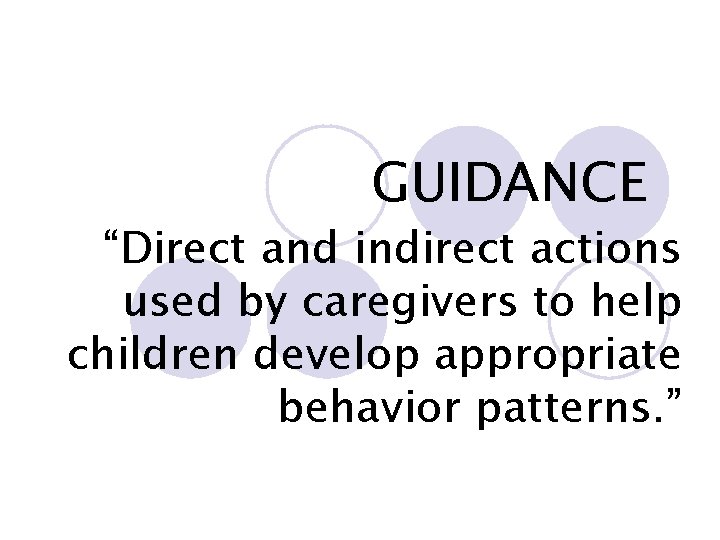 GUIDANCE

“Direct and indirect actions used by caregivers to help children develop appropriate behavior patterns.”